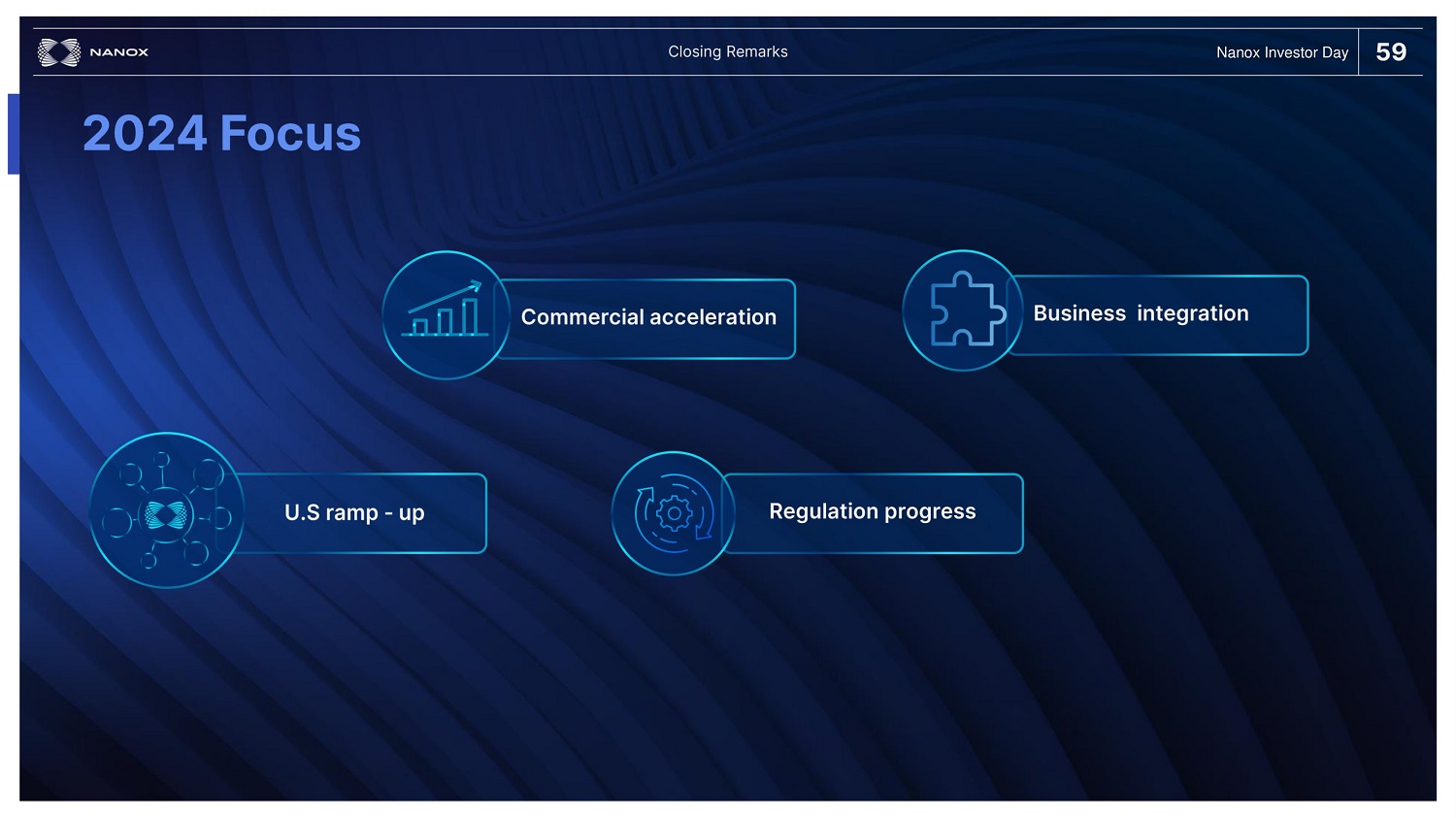 NANOX

Closing Remarks

Nanox Investor Day

59

2024 Focus

Commercial acceleration

Business integration

U.S ramp - up

Regulation progress